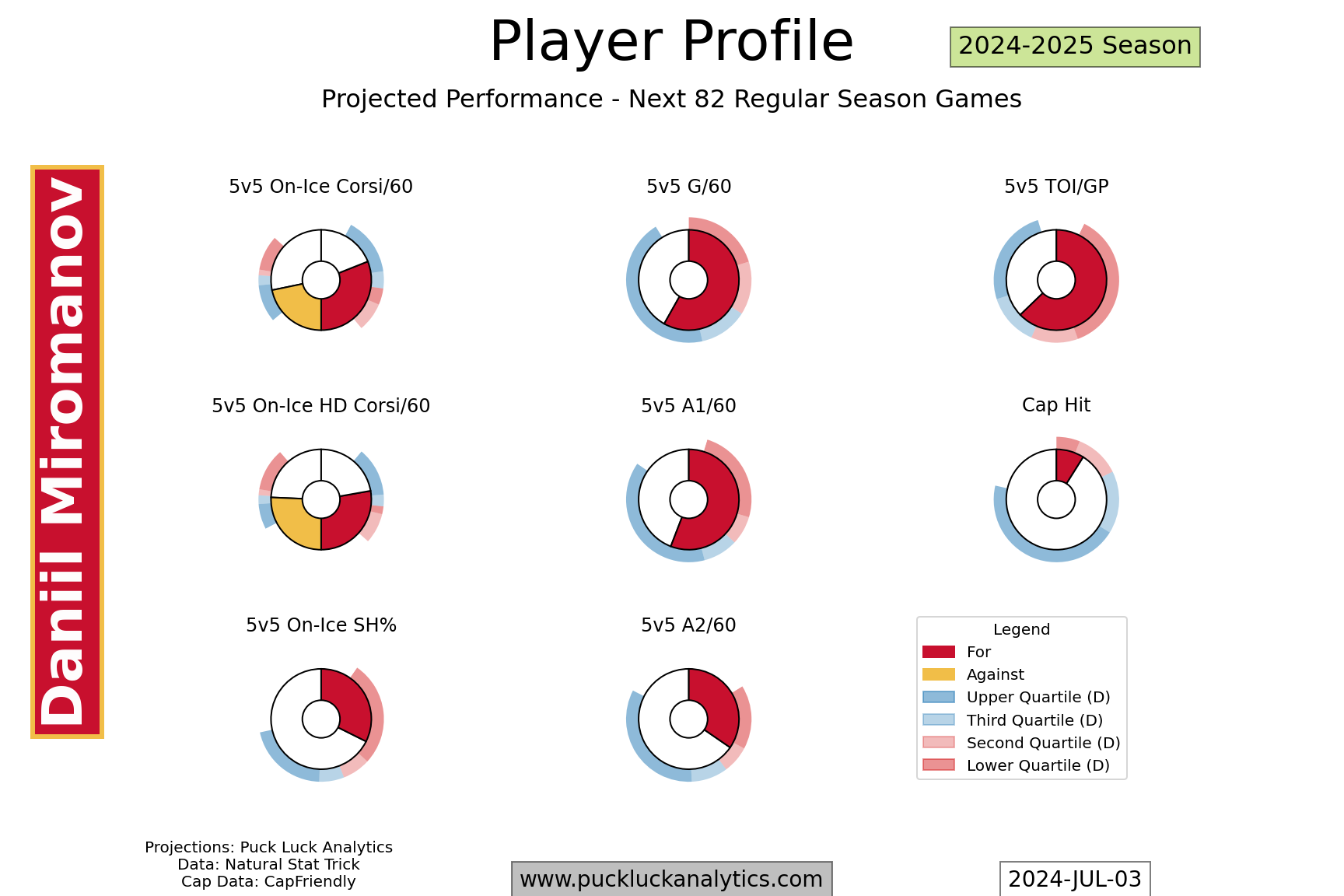 Player Profile

2024-2025 Season

Projected Performance - Next 82 Regular Season Games

Daniil Miromanov

5v5 On-Ice Corsi/60

5v5 G/60

5v5 TOI/GP

5v5 On-Ice HD Corsi/60

5v5 A1/60

Cap Hit

5v5 On-Ice SH%

5v5 A2/60

Legend
For
Against
Upper Quartile (D)
Third Quartile (D)
Second Quartile (D)
Lower Quartile (D)

Projections: Puck Luck Analytics
Data: Natural Stat Trick
Cap Data: CapFriendly

www.puckluckanalytics.com

2024-JUL-03